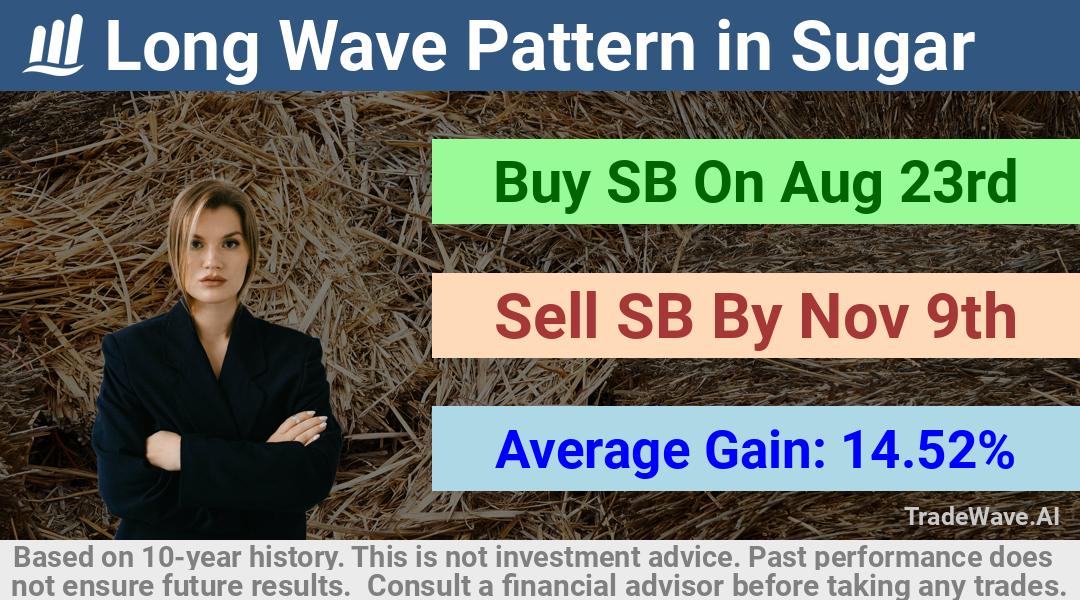 Long Wave Pattern in Sugar

Buy SB On Aug 23rd

Sell SB By Nov 9th

Average Gain: 14.52%

TradeWave.AI

Based on 10-year history. This is not investment advice. Past performance does not ensure future results. Consult a financial advisor before taking any trades.